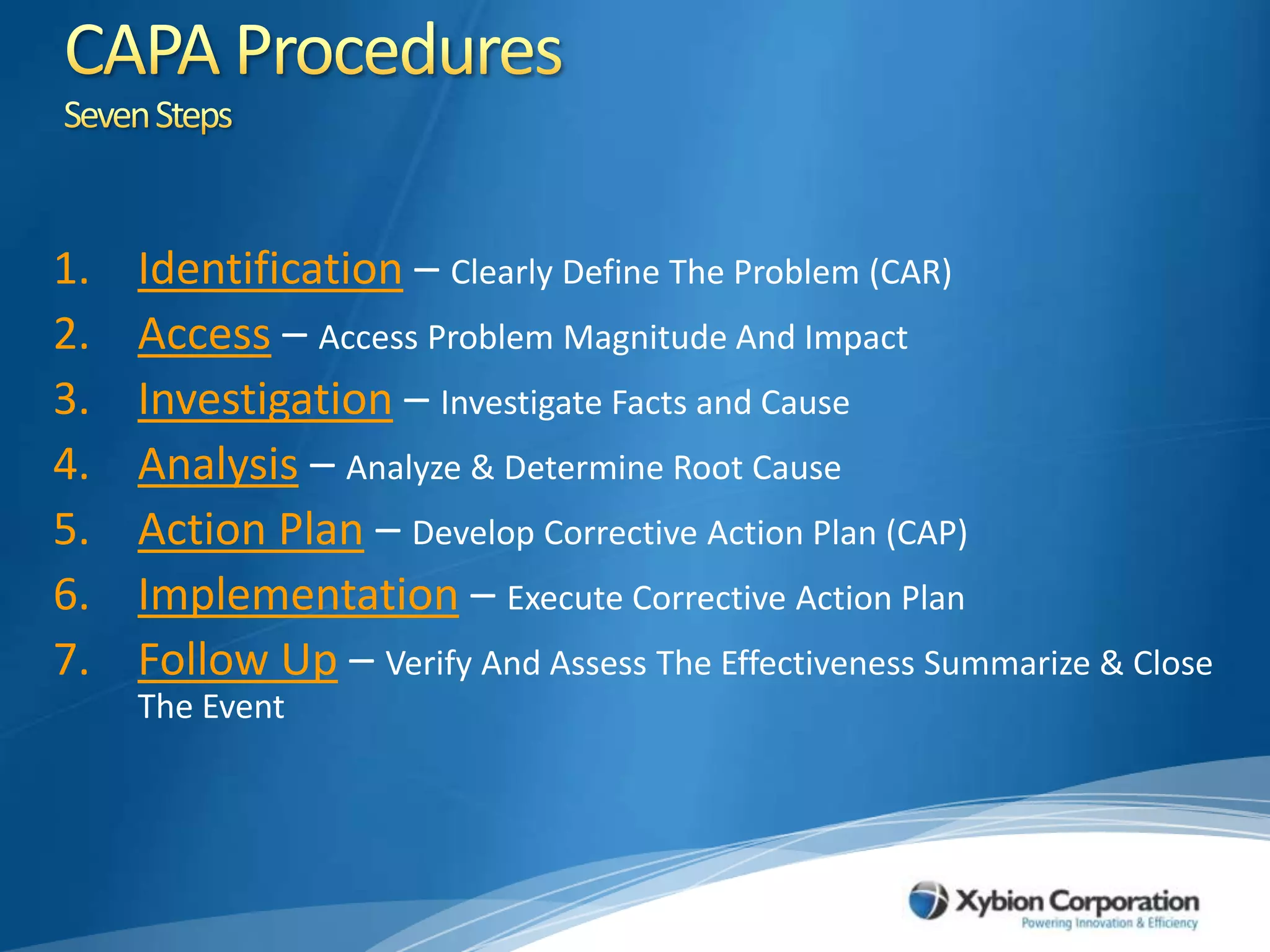 CAPA Procedures
Seven Steps

1. Identification – Clearly Define The Problem (CAR)
2. Access – Access Problem Magnitude And Impact
3. Investigation – Investigate Facts and Cause
4. Analysis – Analyze & Determine Root Cause
5. Action Plan – Develop Corrective Action Plan (CAP)
6. Implementation – Execute Corrective Action Plan
7. Follow Up – Verify And Assess The Effectiveness Summarize & Close The Event

Xybion Corporation
Powering Innovation & Efficiency